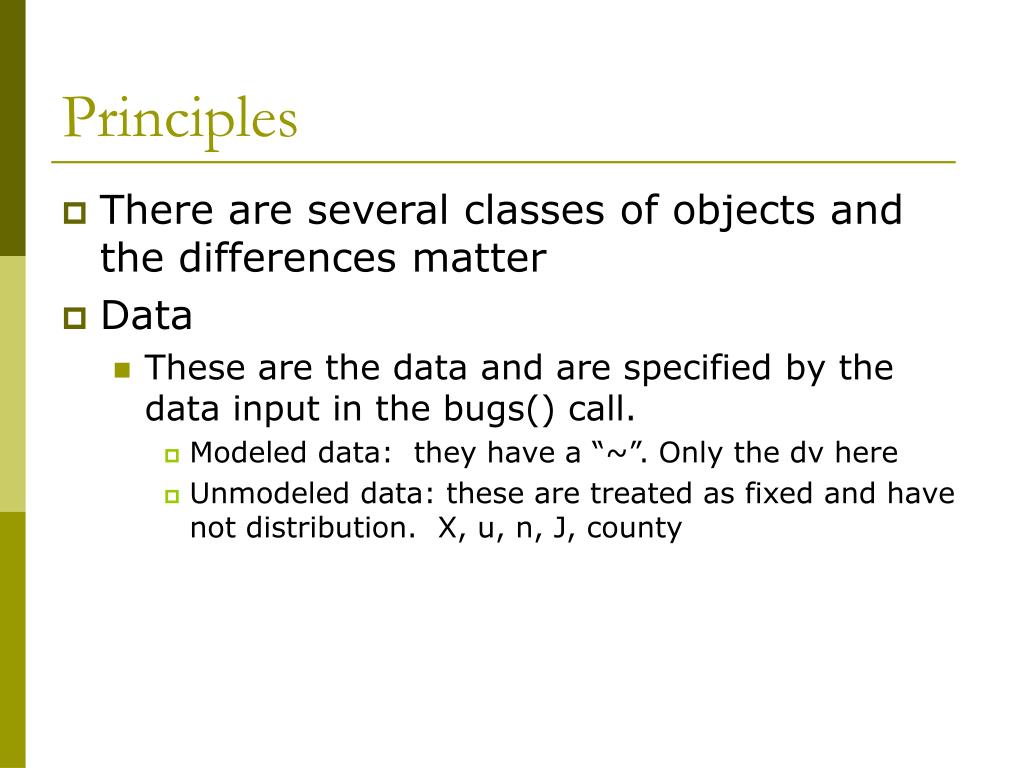 Principles

There are several classes of objects and the differences matter

Data

These are the data and are specified by the data input in the bugs() call.

Modeled data: they have a “~”. Only the dv here

Unmodeled data: these are treated as fixed and have not distribution. X, u, n, J, county